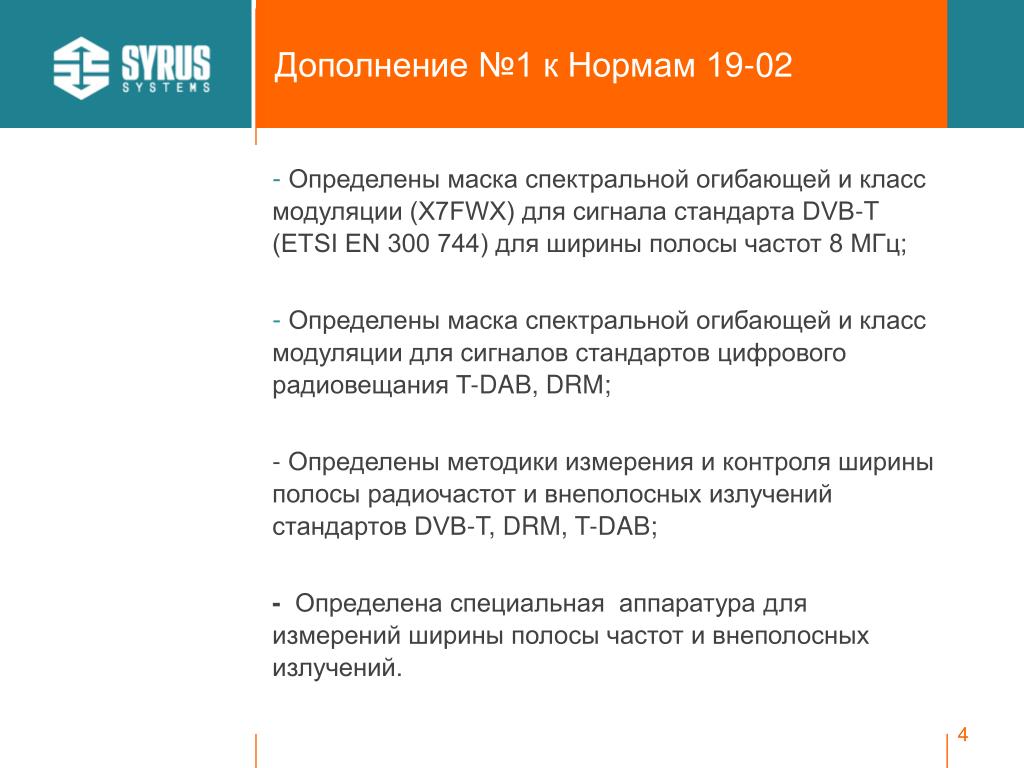 SYRUS SYSTEMS

Дополнение №1 к Нормам 19-02

- Определены маска спектральной огибающей и класс модуляции (X7FWX) для сигнала стандарта DVB-T (ETSI EN 300 744) для ширины полосы частот 8 МГц;

- Определены маска спектральной огибающей и класс модуляции для сигналов стандартов цифрового радиовещания T-DAB, DRM;

- Определены методики измерения и контроля ширины полосы радиочастот и внеполосных излучений стандартов DVB-T, DRM, T-DAB;

- Определена специальная аппаратура для измерений ширины полосы частот и внеполосных излучений.

4